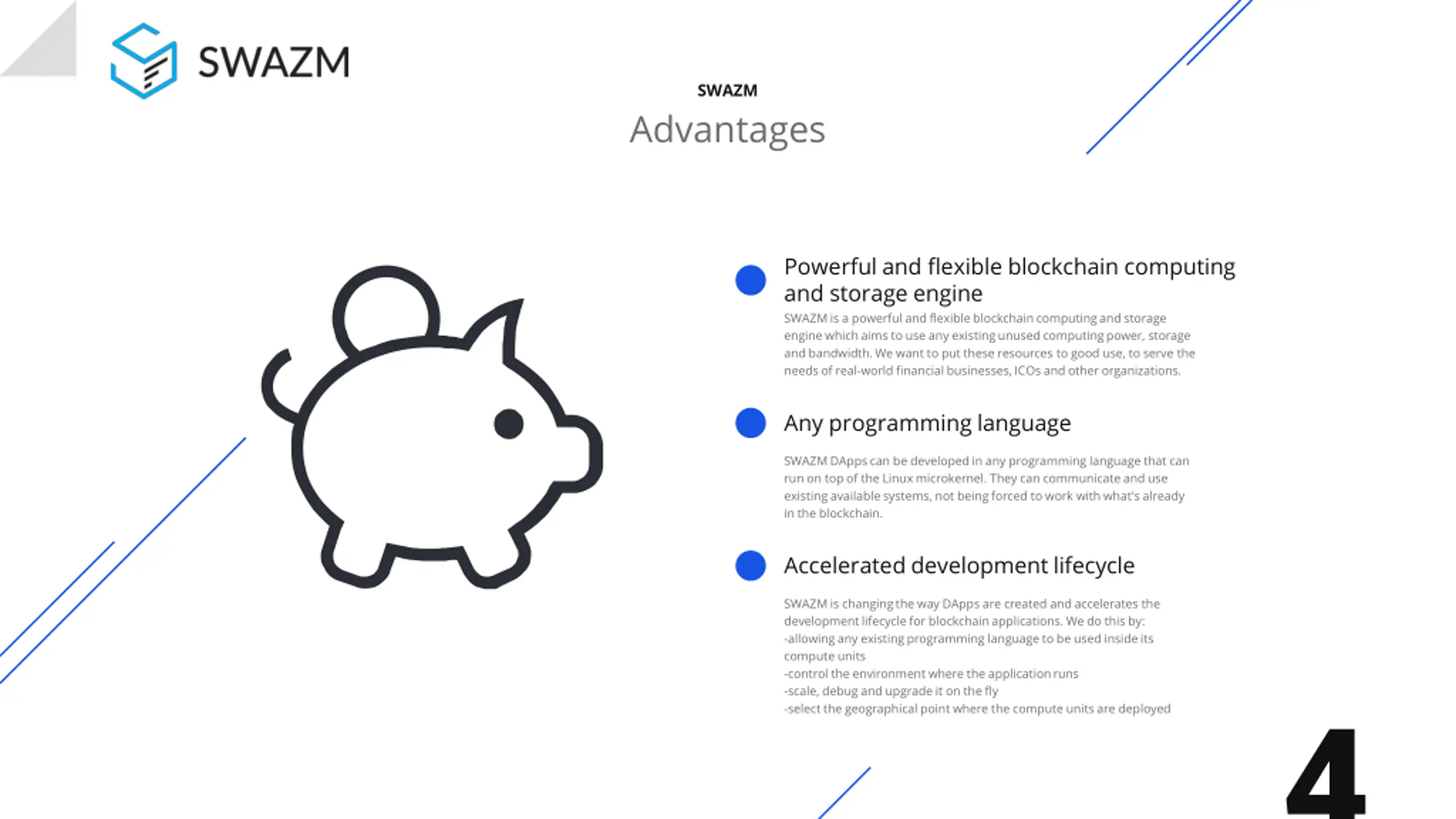 SWAZM

SWAZM

Advantages

Powerful and flexible blockchain computing and storage engine

SWAZM is a powerful and flexible blockchain computing and storage engine which aims to use any existing unused computing power, storage and bandwidth. We want to put these resources to good use, to serve the needs of real-world financial businesses, ICOs and other organizations.

Any programming language

SWAZM DApps can be developed in any programming language that can run on top of the Linux microkernel. They can communicate and use existing available systems, not being forced to work with what's already in the blockchain.

Accelerated development lifecycle

SWAZM is changing the way DApps are created and accelerates the development lifecycle for blockchain applications. We do this by:
-allowing any existing programming language to be used inside its compute units
-control the environment where the application runs
-scale, debug and upgrade it on the fly
-select the geographical point where the compute units are deployed

4